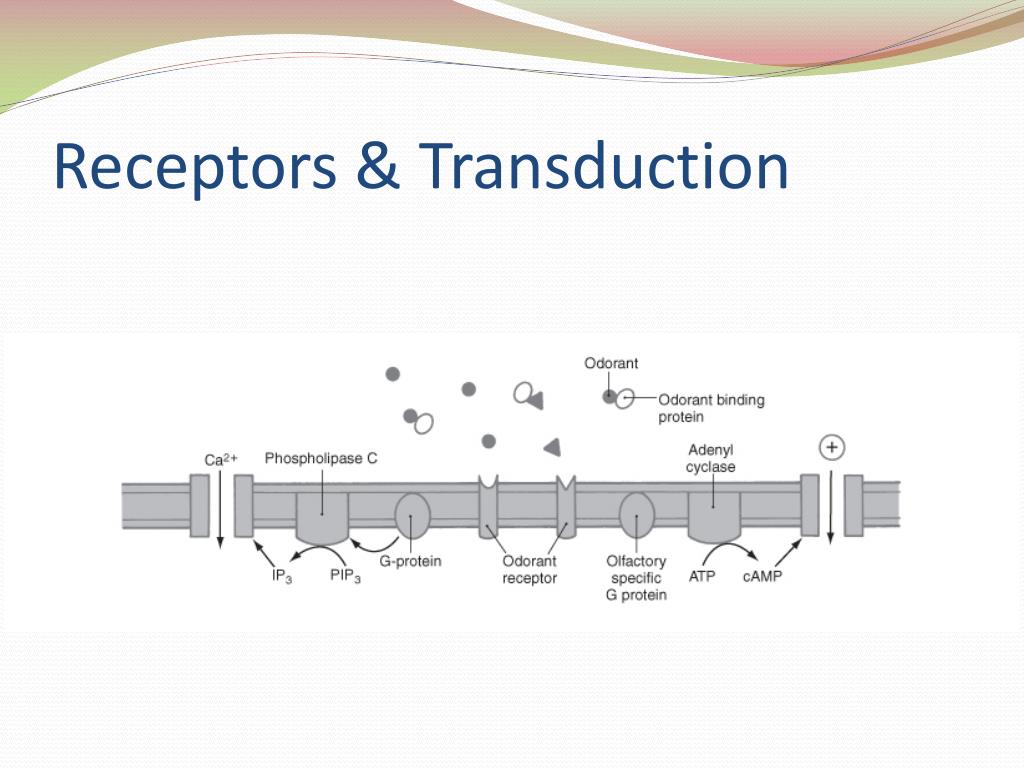 Receptors & Transduction

Odorant

Odorant binding protein

$Ca^{2+}$

Phospholipase C

Adenyl cyclase

+

$IP_3$

$PIP_3$

G-protein

Odorant receptor

Olfactory specific G protein

ATP

cAMP